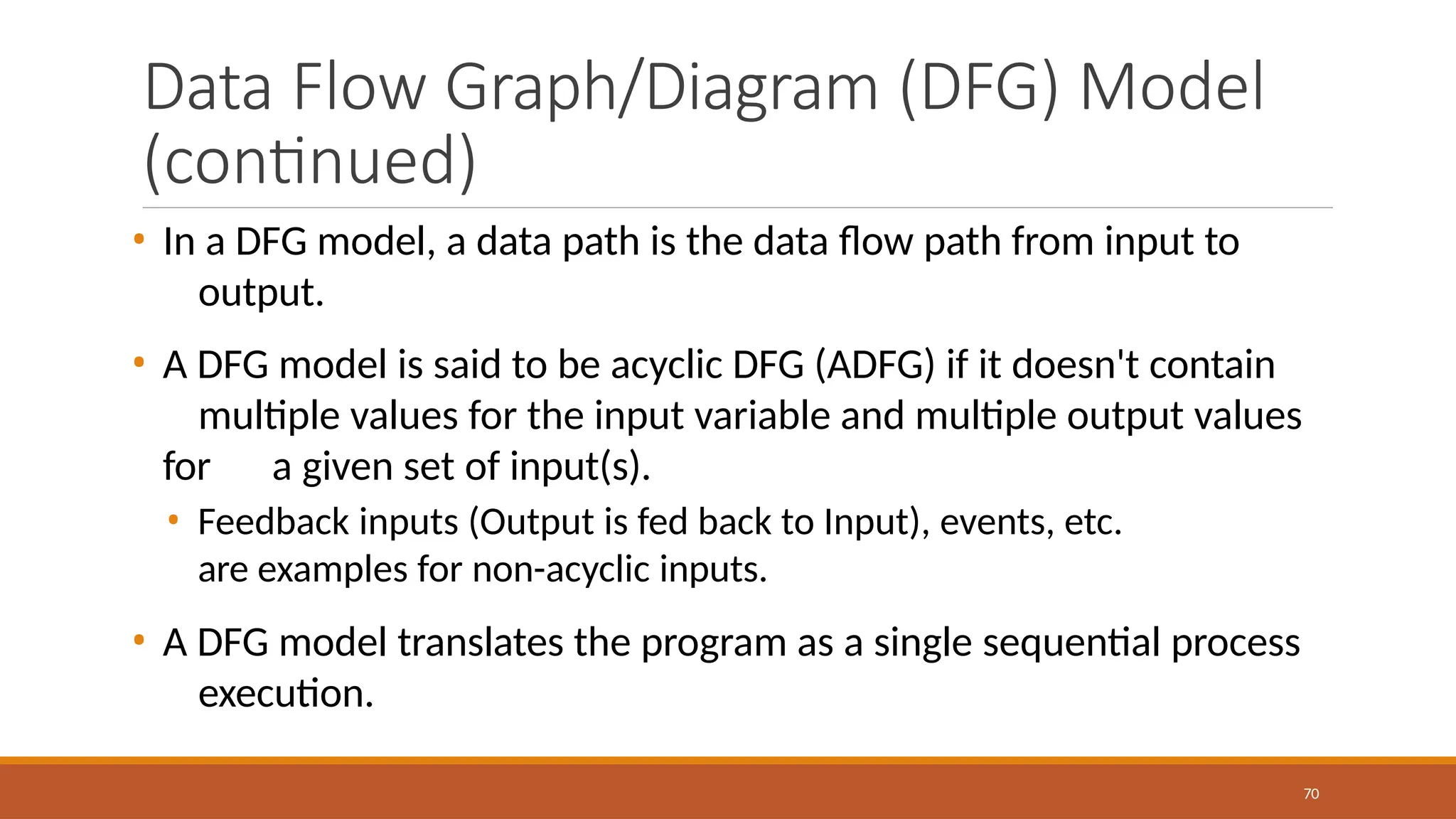 Data Flow Graph/Diagram (DFG) Model (continued)

• In a DFG model, a data path is the data flow path from input to output.

• A DFG model is said to be acyclic DFG (ADFG) if it doesn't contain multiple values for the input variable and multiple output values for a given set of input(s).
  • Feedback inputs (Output is fed back to Input), events, etc. are examples for non-acyclic inputs.

• A DFG model translates the program as a single sequential process execution.

70